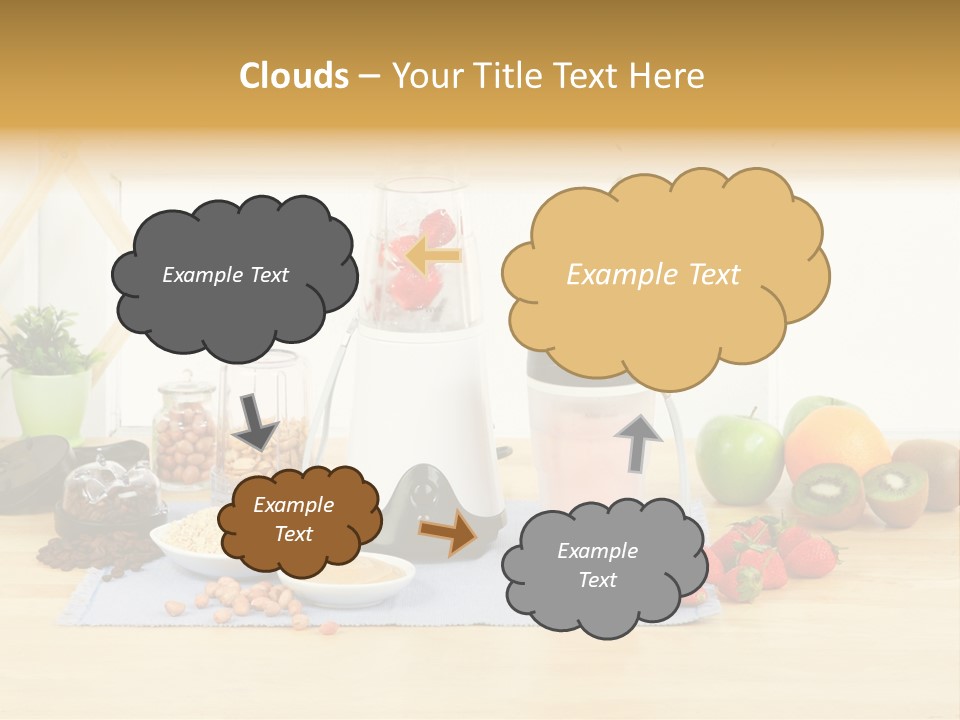 Clouds – Your Title Text Here

Example Text

Example Text

Example Text

Example Text